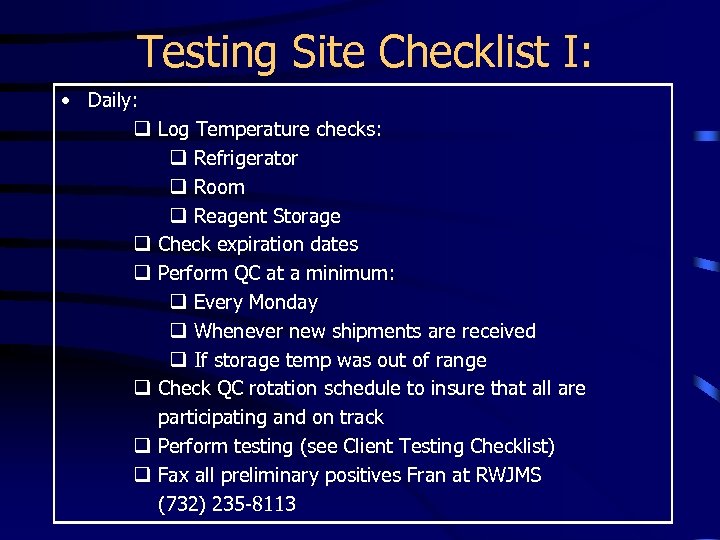 Testing Site Checklist I:

• Daily:
❑ Log Temperature checks:
❑ Refrigerator
❑ Room
❑ Reagent Storage
❑ Check expiration dates
❑ Perform QC at a minimum:
❑ Every Monday
❑ Whenever new shipments are received
❑ If storage temp was out of range
❑ Check QC rotation schedule to insure that all are participating and on track
❑ Perform testing (see Client Testing Checklist)
❑ Fax all preliminary positives Fran at RWJMS (732) 235-8113